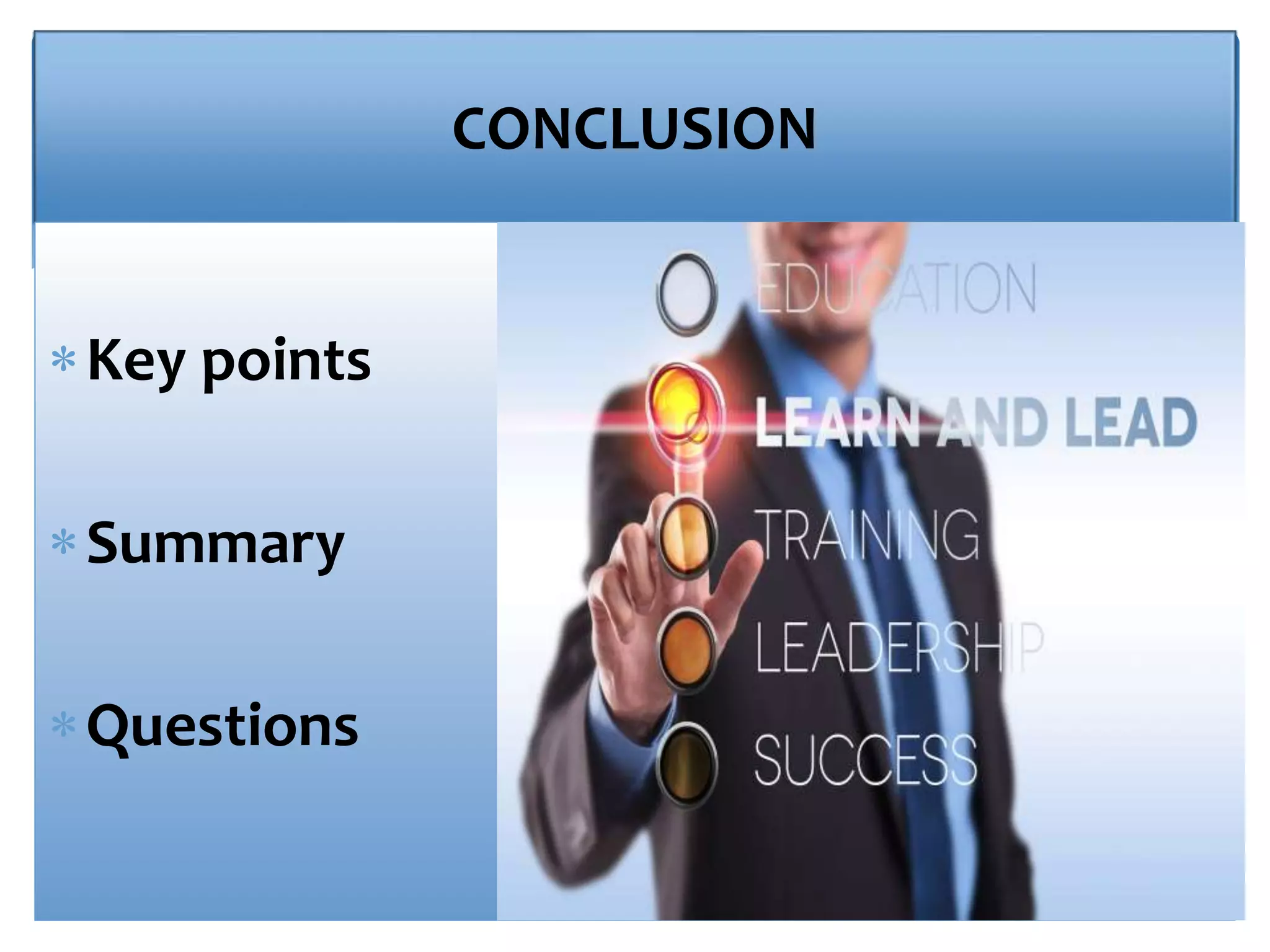 CONCLUSION

* Key points

* Summary

* Questions

EDUCATION

LEARN AND LEAD

TRAINING

LEADERSHIP

SUCCESS